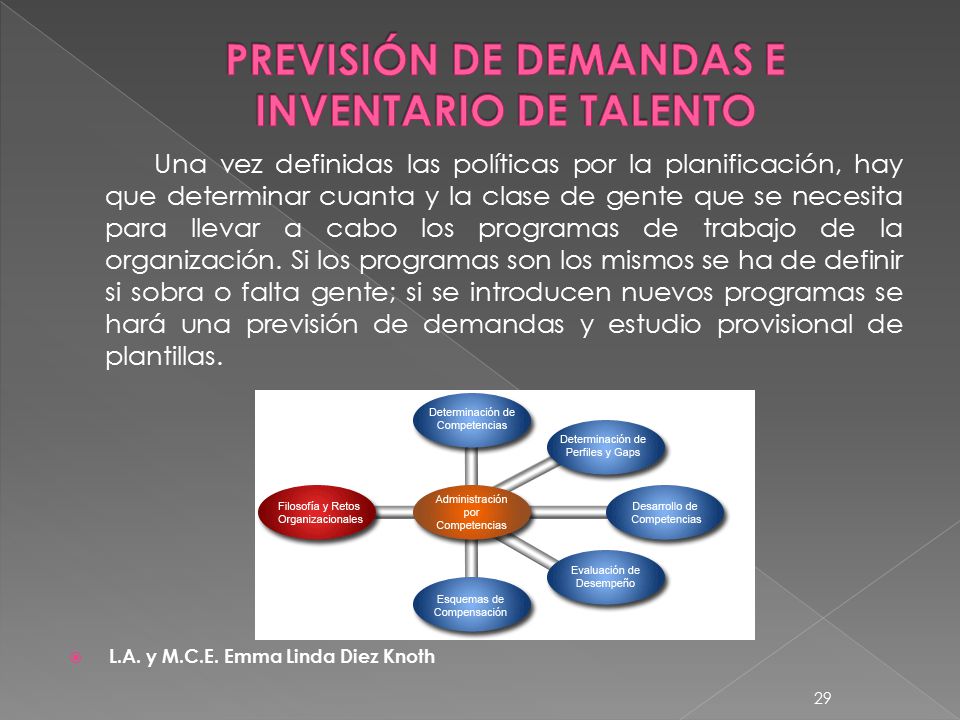 PREVISIÓN DE DEMANDAS E INVENTARIO DE TALENTO

Una vez definidas las políticas por la planificación, hay que determinar cuanta y la clase de gente que se necesita para llevar a cabo los programas de trabajo de la organización. Si los programas son los mismos se ha de definir si sobra o falta gente; si se introducen nuevos programas se hará una previsión de demandas y estudio provisional de plantillas.

Determinación de Competencias

Determinación de Perfiles y Gaps

Filosofía y Retos Organizacionales

Administración por Competencias

Desarrollo de Competencias

Evaluación de Desempeño

Esquemas de Compensación

L.A. y M.C.E. Emma Linda Diez Knoth

29